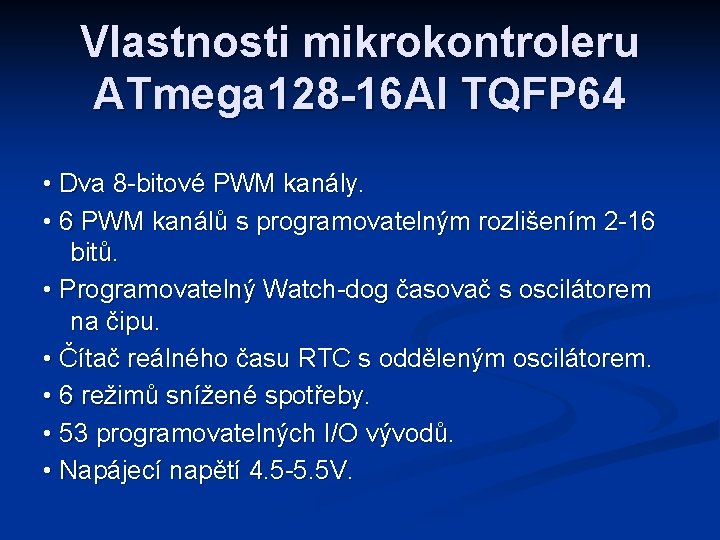 Vlastnosti mikrokontroleru ATmega128-16AI TQFP64

• Dva 8-bitové PWM kanály.

• 6 PWM kanálů s programovatelným rozlišením 2-16 bitů.

• Programovatelný Watch-dog časovač s oscilátorem na čipu.

• Čítač reálného času RTC s odděleným oscilátorem.

• 6 režimů snížené spotřeby.

• 53 programovatelných I/O vývodů.

• Napájecí napětí 4.5-5.5V.